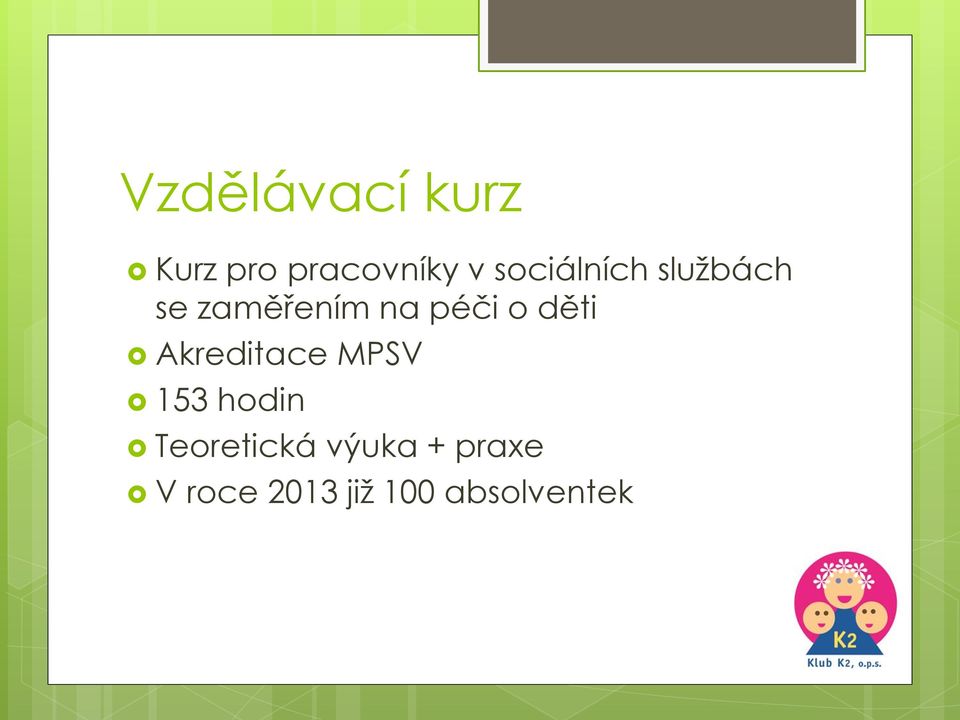 Vzdělávací kurz

Kurz pro pracovníky v sociálních službách se zaměřením na péči o děti

Akreditace MPSV

153 hodin

Teoretická výuka + praxe

V roce 2013 již 100 absolventek

K2

Klub K2, o.p.s.